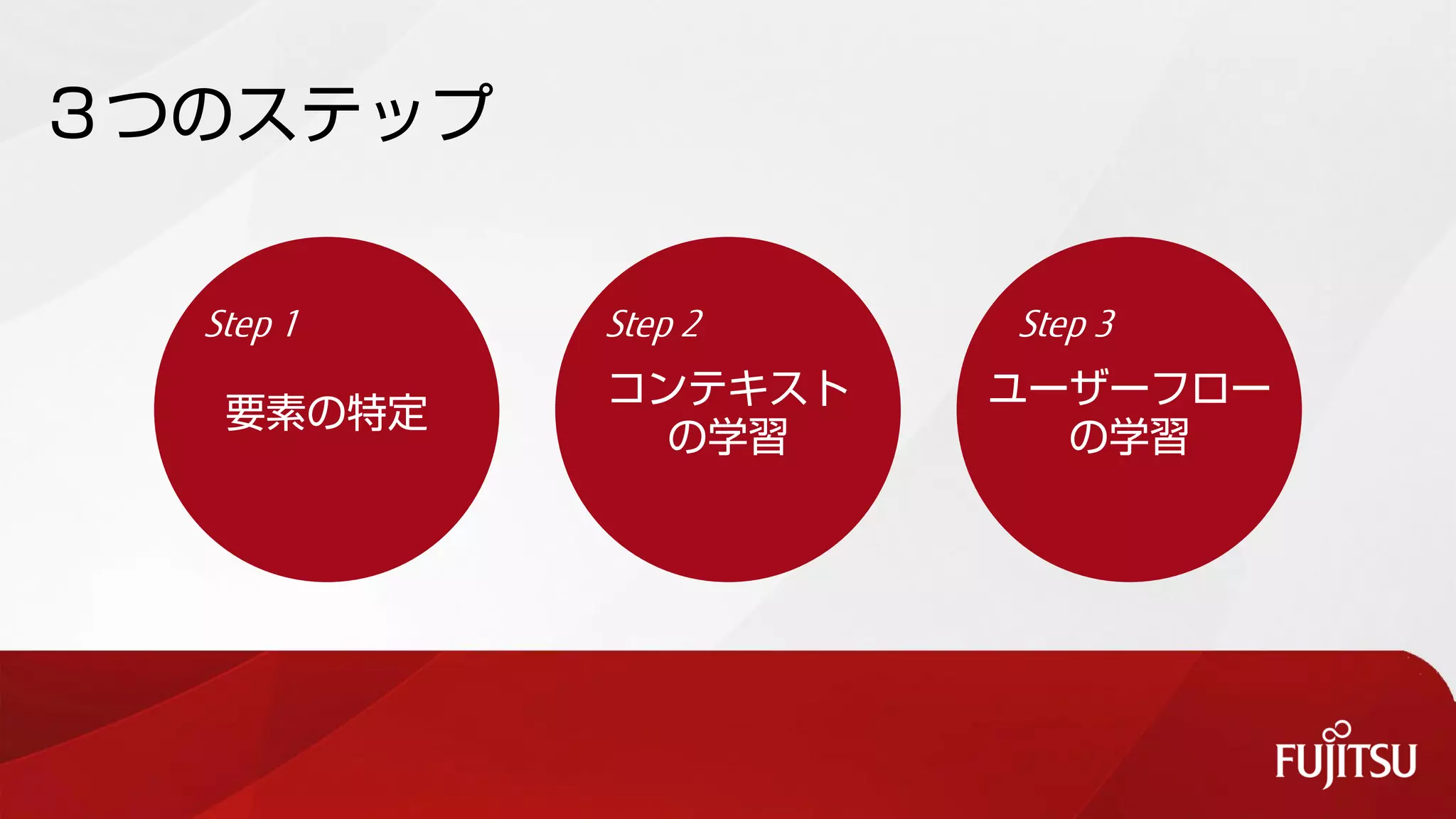 ３つのステップ

Step 1
要素の特定

Step 2
コンテキストの学習

Step 3
ユーザーフローの学習

FUJITSU